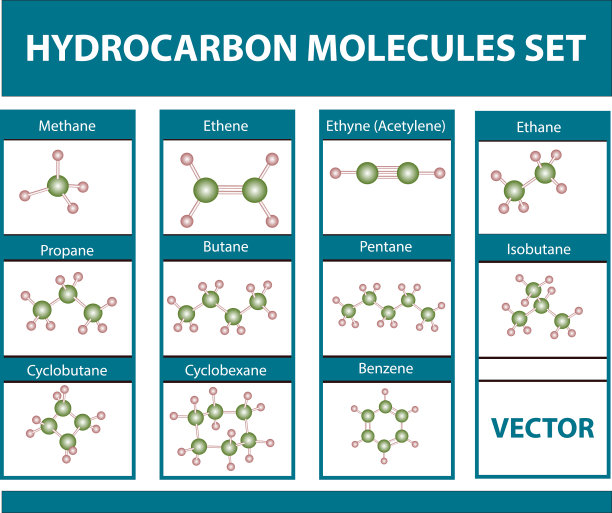 HYDROCARBON MOLECULES SET

Methane

Propane

Cyclobutane

Ethene

Butane

Cyclobexane

Ethyne (Acetylene)

Pentane

Benzene

Ethane

Isobutane

VECTOR